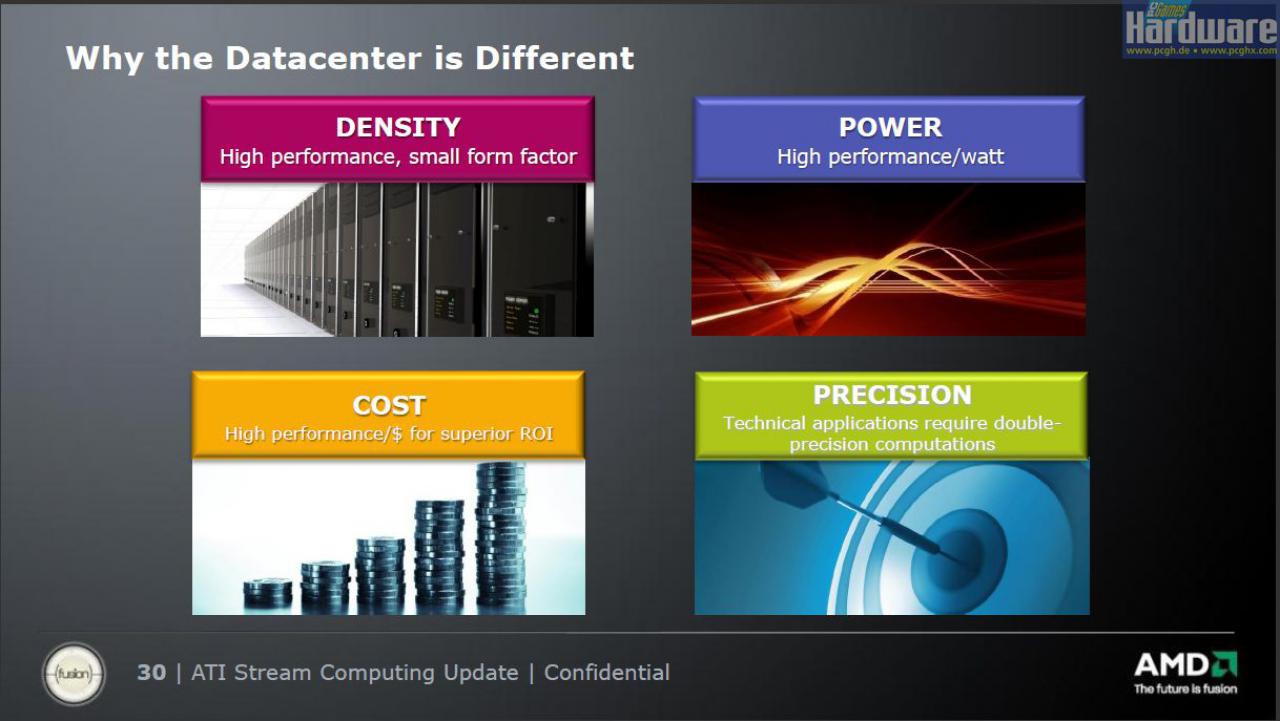 PC Games Hardware
www.pcgh.de • www.pcghx.com

Why the Datacenter is Different

DENSITY
High performance, small form factor

POWER
High performance/watt

COST
High performance/$ for superior ROI

PRECISION
Technical applications require double-precision computations

fusion

30 | ATI Stream Computing Update | Confidential

AMD
The future is fusion